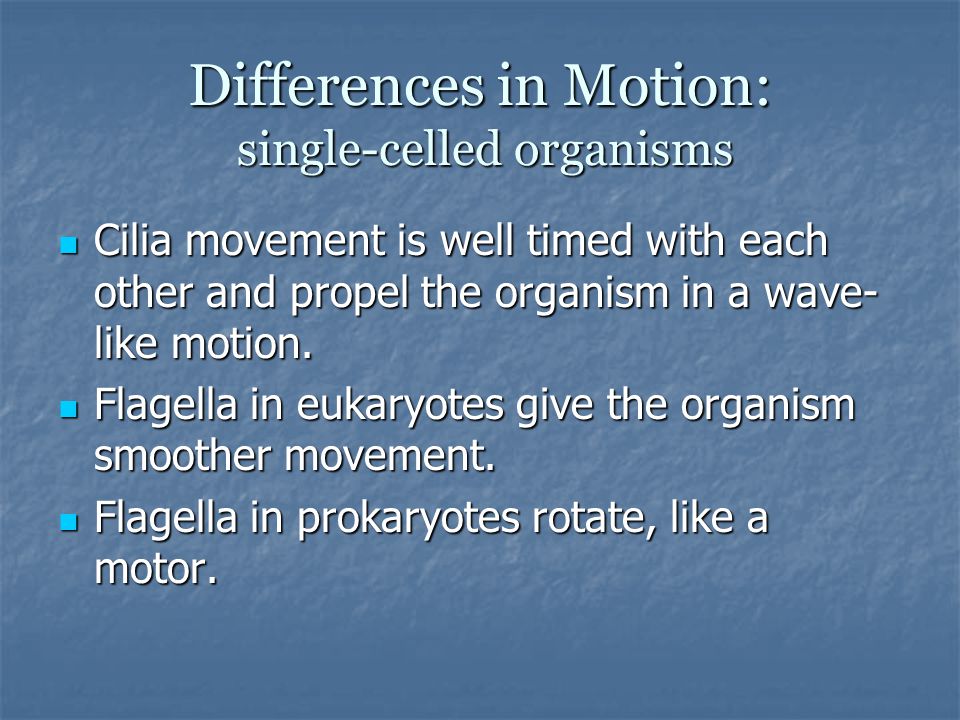 Differences in Motion:
single-celled organisms

- Cilia movement is well timed with each other and propel the organism in a wave-like motion.
- Flagella in eukaryotes give the organism smoother movement.
- Flagella in prokaryotes rotate, like a motor.